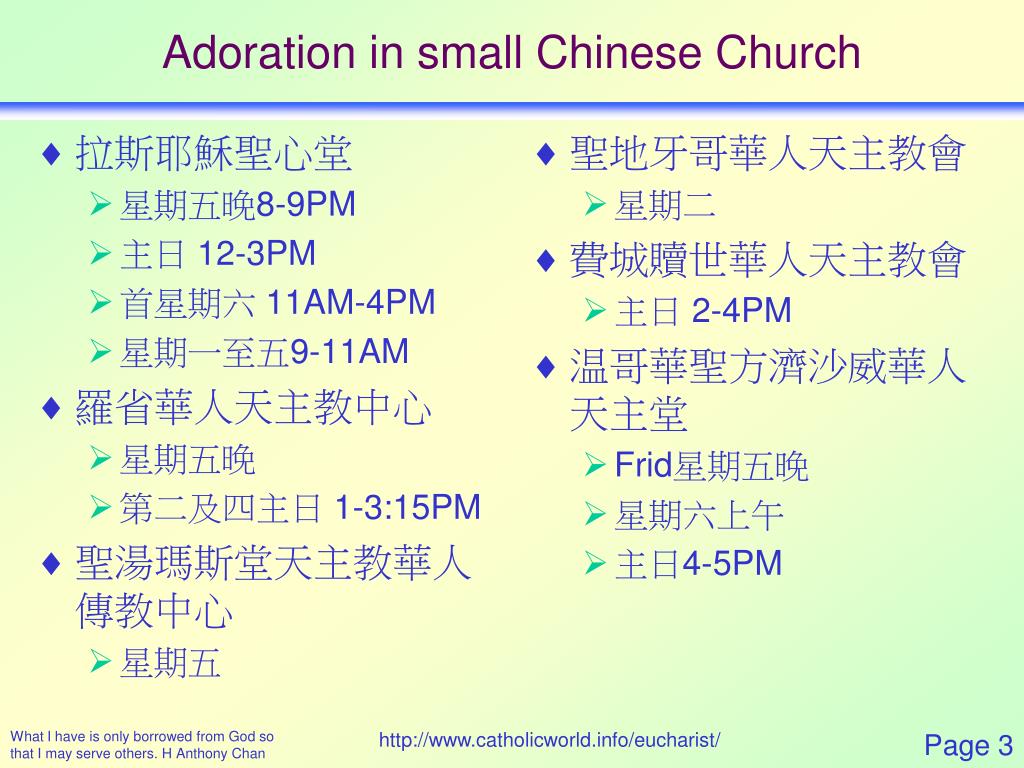 Adoration in small Chinese Church

♦ 拉斯耶穌聖心堂
➢ 星期五晚8-9PM
➢ 主日 12-3PM
➢ 首星期六 11AM-4PM
➢ 星期一至五9-11AM

♦ 羅省華人天主教中心
➢ 星期五晚
➢ 第二及四主日 1-3:15PM

♦ 聖湯瑪斯堂天主教華人傳教中心
➢ 星期五

♦ 聖地牙哥華人天主教會
➢ 星期二

♦ 費城贖世華人天主教會
➢ 主日 2-4PM

♦ 温哥華聖方濟沙威華人天主堂
➢ Frid星期五晚
➢ 星期六上午
➢ 主日4-5PM

What I have is only borrowed from God so that I may serve others. H Anthony Chan

http://www.catholicworld.info/eucharist/

Page 3